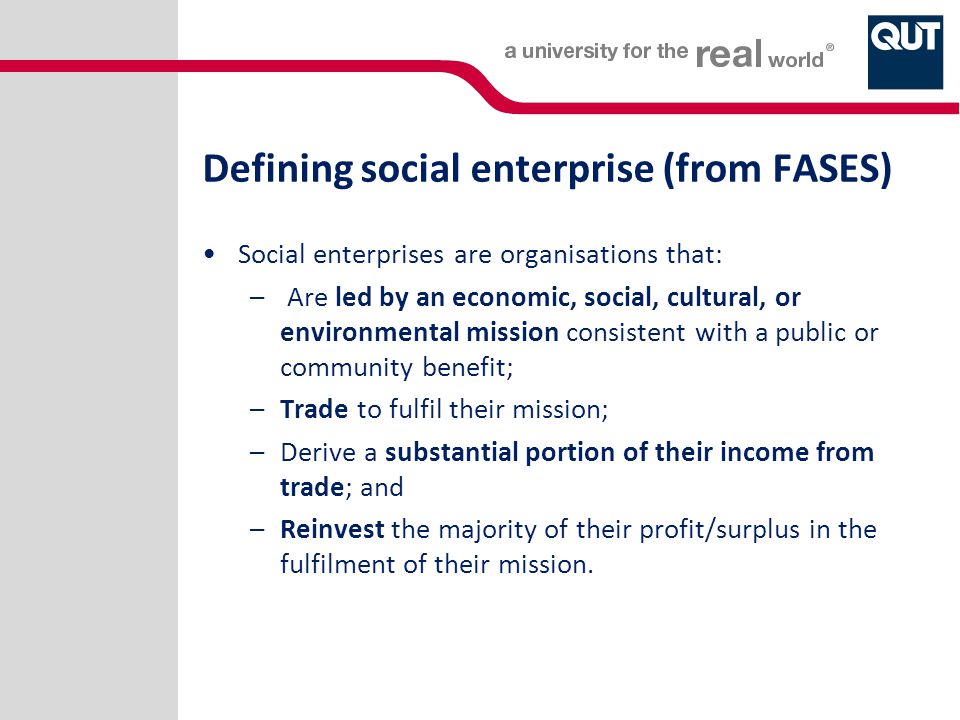 a university for the real world®

QUT

Defining social enterprise (from FASES)

• Social enterprises are organisations that:
– Are led by an economic, social, cultural, or environmental mission consistent with a public or community benefit;
– Trade to fulfil their mission;
– Derive a substantial portion of their income from trade; and
– Reinvest the majority of their profit/surplus in the fulfilment of their mission.